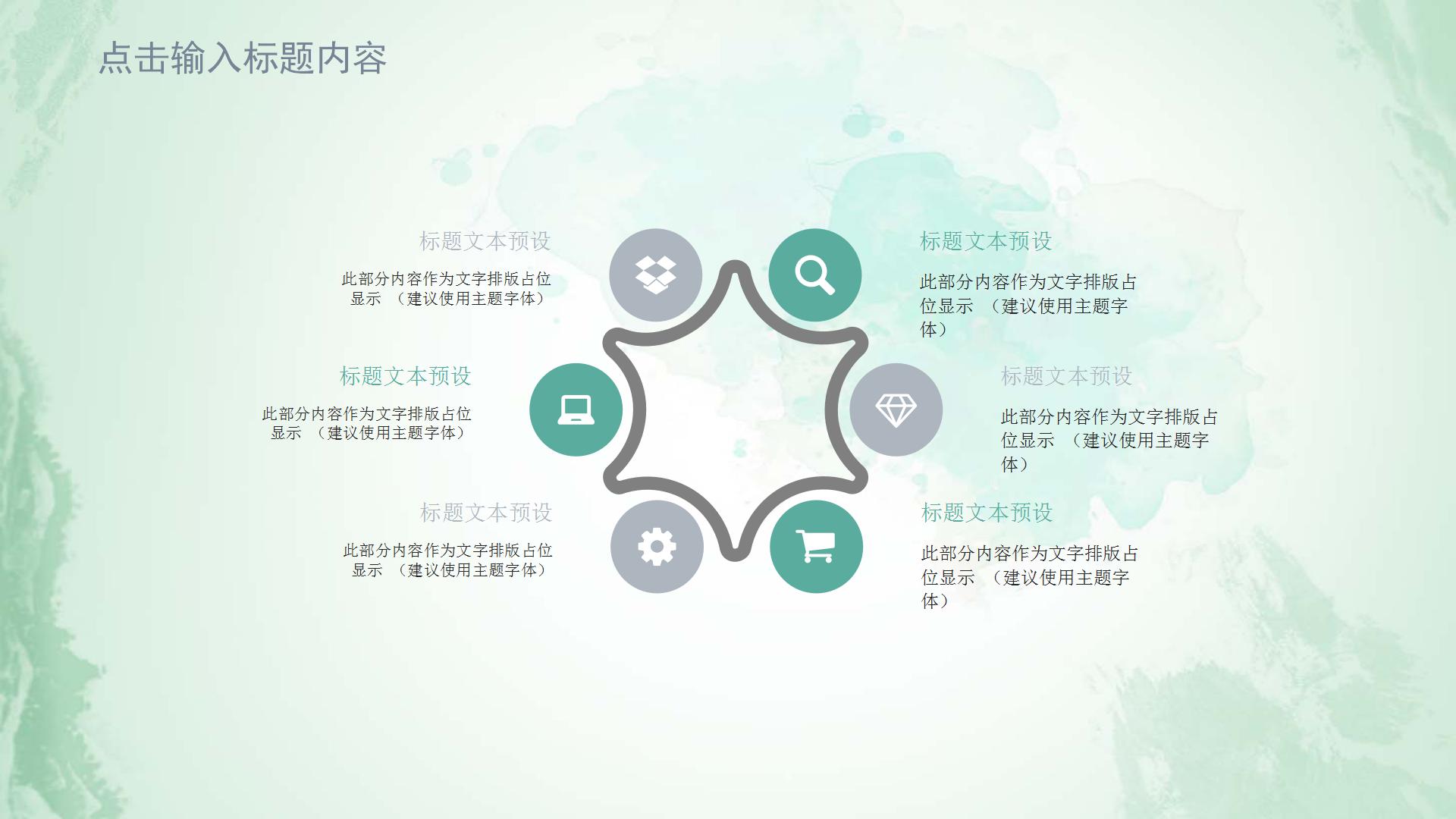 点击输入标题内容

标题文本预设

此部分内容作为文字排版占位显示 （建议使用主题字体）

标题文本预设

此部分内容作为文字排版占位显示 （建议使用主题字体）

标题文本预设

此部分内容作为文字排版占位显示 （建议使用主题字体）

标题文本预设

此部分内容作为文字排版占位显示 （建议使用主题字体）

标题文本预设

此部分内容作为文字排版占位显示 （建议使用主题字体）

标题文本预设

此部分内容作为文字排版占位显示 （建议使用主题字体）